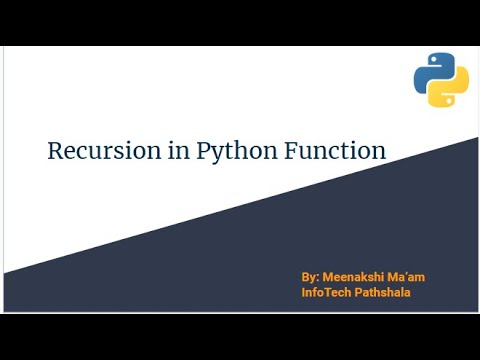 Recursion in Python Function

By: Meenakshi Ma'am
InfoTech Pathshala